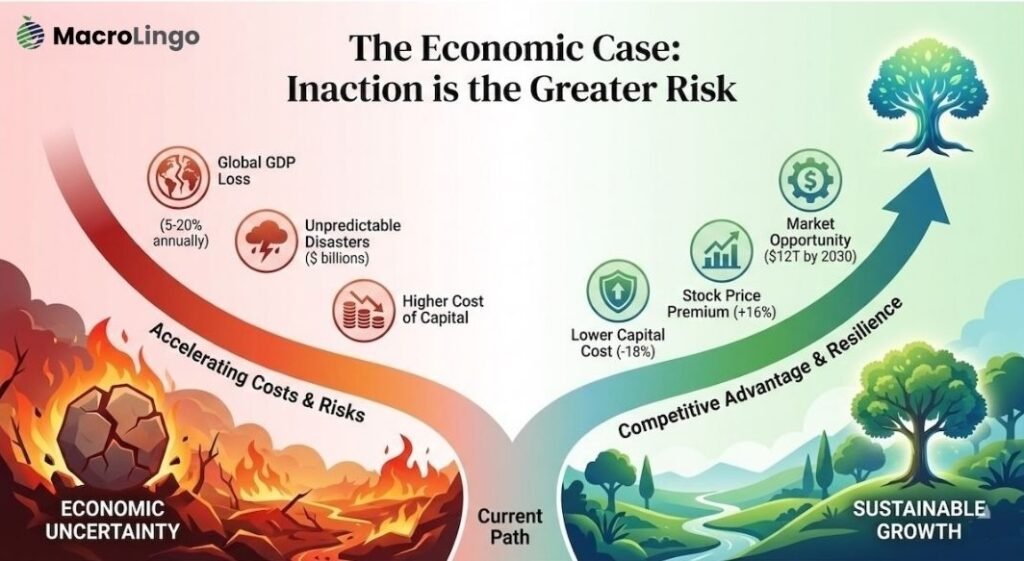 MacroLingo

The Economic Case: Inaction is the Greater Risk

Global GDP Loss

(5-20% annually)

Unpredictable Disasters ($ billions)

Higher Cost of Capital

Accelerating Costs & Risks

ECONOMIC UNCERTAINTY

Current Path

Lower Capital Cost (-18%)

Stock Price Premium (+16%)

Market Opportunity ($12T by 2030)

Competitive Advantage & Resilience

SUSTAINABLE GROWTH